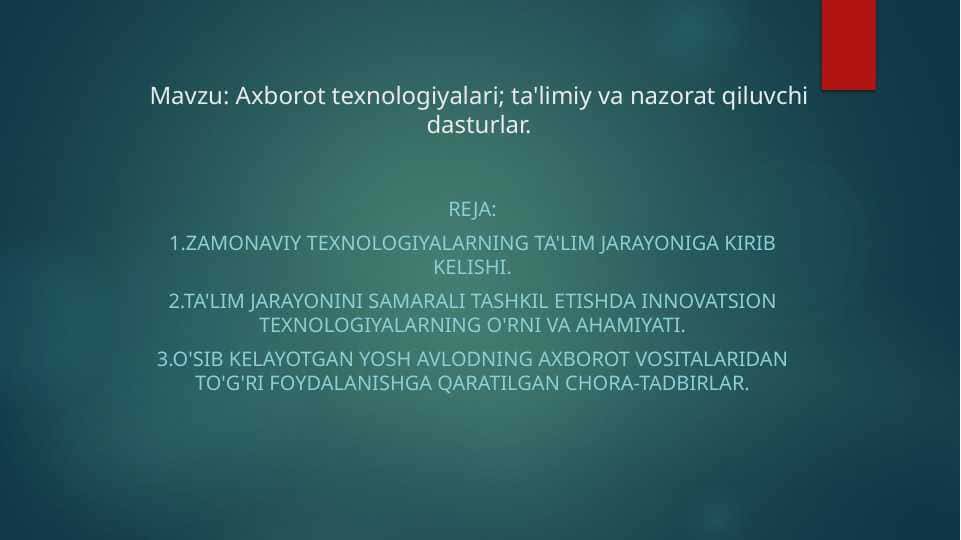 Mavzu: Axborot texnologiyalari; ta'limiy va nazorat qiluvchi dasturlar.

REJA:

1.ZAMONAVIY TEXNOLOGIYALARNING TA'LIM JARAYONIGA KIRIB KELISHI.

2.TA'LIM JARAYONINI SAMARALI TASHKIL ETISHDA INNOVATSION TEXNOLOGIYALARNING O'RNI VA AHAMIYATI.

3.O'SIB KELAYOTGAN YOSH AVLODNING AXBOROT VOSITALARIDAN TO'G'RI FOYDALANISHGA QARATILGAN CHORA-TADBIRLAR.